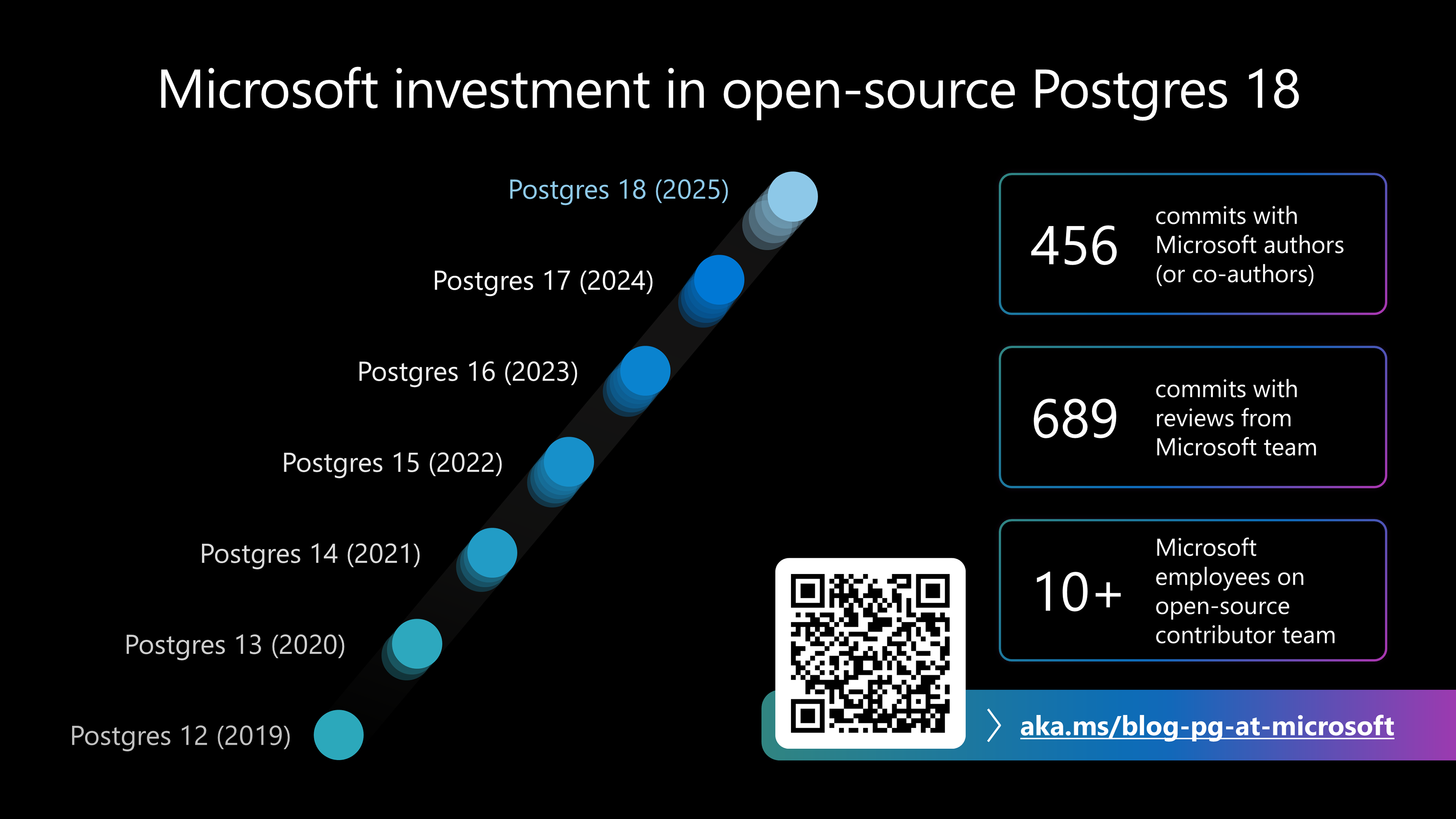 Microsoft investment in open-source Postgres 18

Postgres 18 (2025)

Postgres 17 (2024)

Postgres 16 (2023)

Postgres 15 (2022)

Postgres 14 (2021)

Postgres 13 (2020)

Postgres 12 (2019)

456 commits with Microsoft authors (or co-authors)

689 commits with reviews from Microsoft team

10+ Microsoft employees on open-source contributor team

aka.ms/blog-pg-at-microsoft